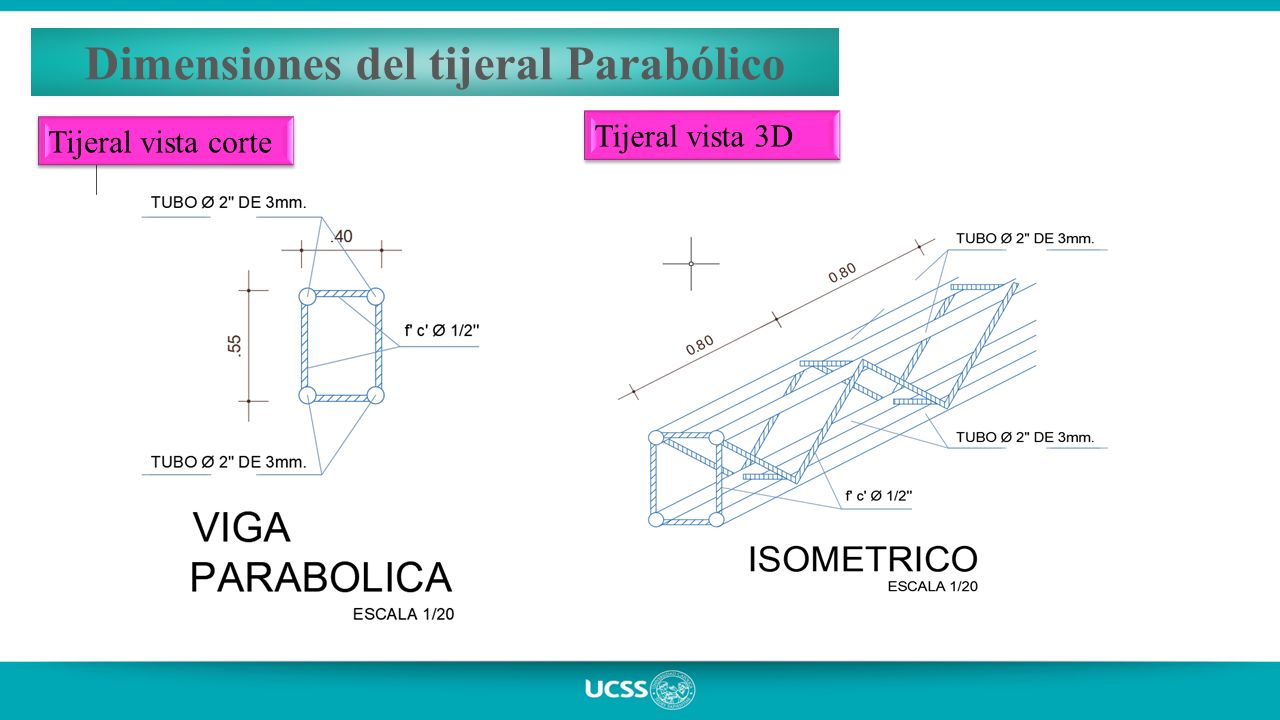 Dimensiones del tijeral Parabólico

Tijeral vista corte

TUBO Ø 2" DE 3mm.

.40

.55

f' c' Ø 1/2"

TUBO Ø 2" DE 3mm.

VIGA PARABOLICA
ESCALA 1/20

Tijeral vista 3D

TUBO Ø 2" DE 3mm.

0.80

0.80

TUBO Ø 2" DE 3mm.

f' c' Ø 1/2"

ISOMETRICO
ESCALA 1/20

UCSS